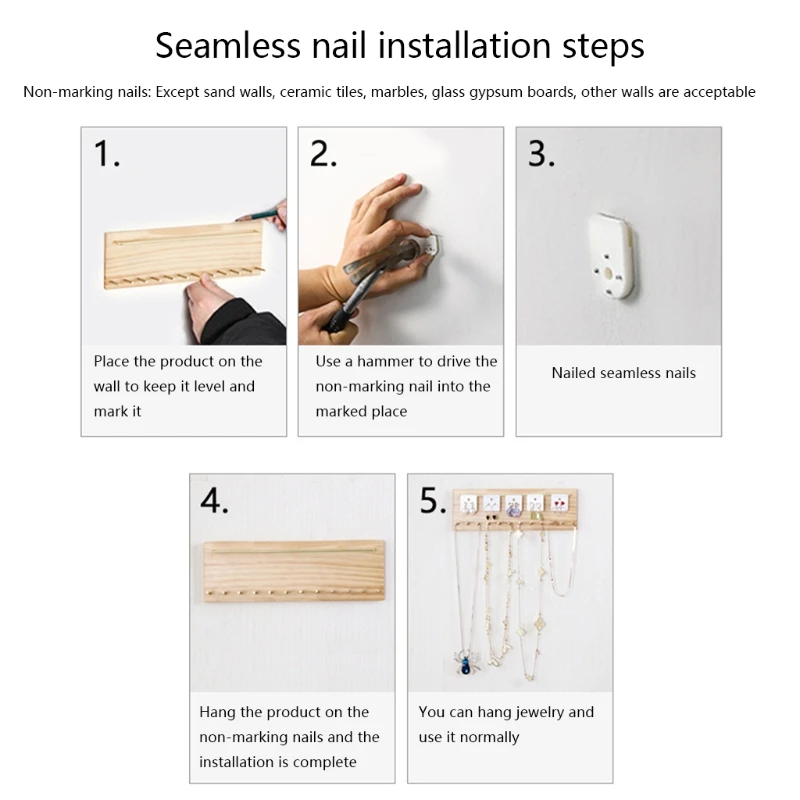 Seamless nail installation steps

Non-marking nails: Except sand walls, ceramic tiles, marbles, glass gypsum boards, other walls are acceptable

1.

Place the product on the wall to keep it level and mark it

2.

Use a hammer to drive the non-marking nail into the marked place

3.

Nailed seamless nails

4.

Hang the product on the non-marking nails and the installation is complete

5.

You can hang jewelry and use it normally